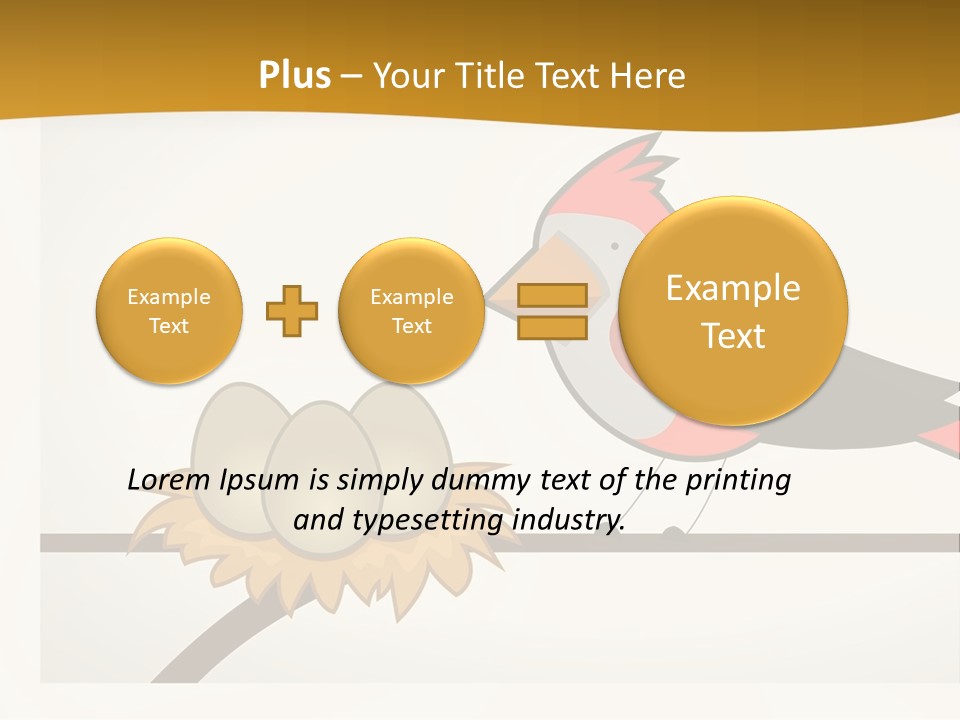 Plus – Your Title Text Here

Example Text

Example Text

Example Text

Lorem Ipsum is simply dummy text of the printing and typesetting industry.